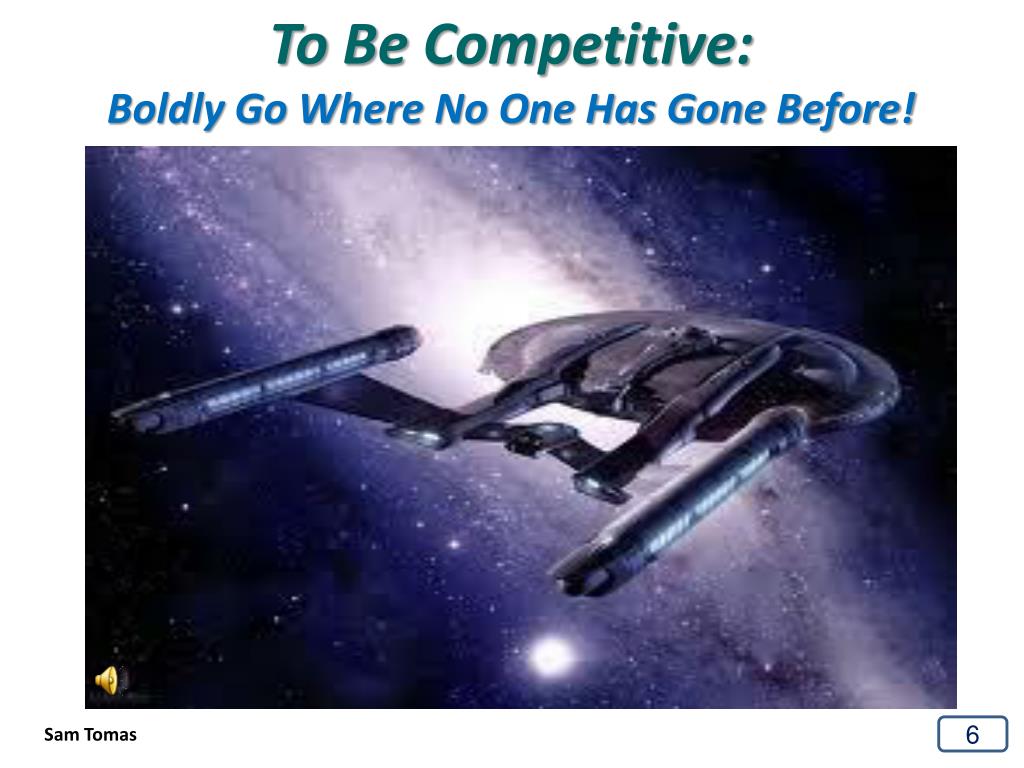 To Be Competitive:
Boldly Go Where No One Has Gone Before!

Sam Tomas

6